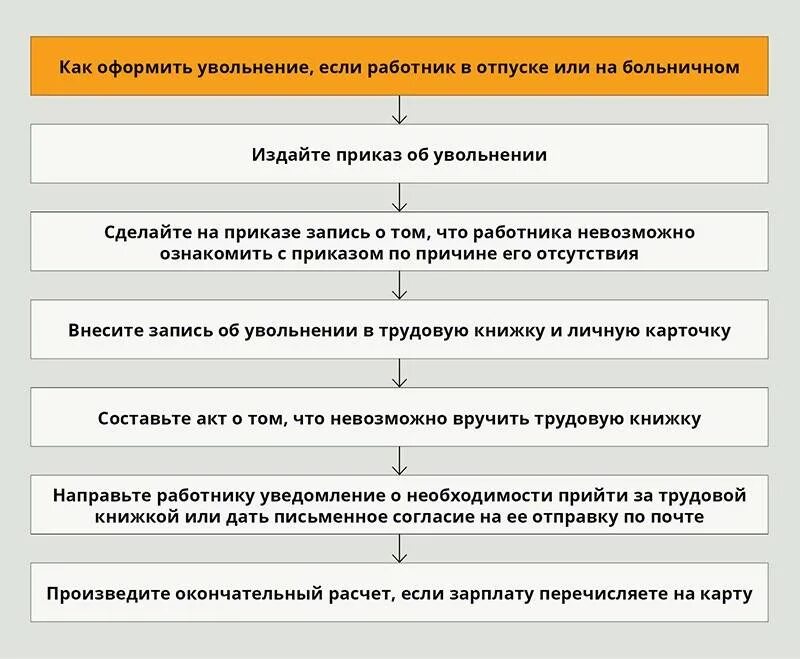 Как оформить увольнение, если работник в отпуске или на больничном

Издайте приказ об увольнении

Сделайте на приказе запись о том, что работника невозможно ознакомить с приказом по причине его отсутствия

Внесите запись об увольнении в трудовую книжку и личную карточку

Составьте акт о том, что невозможно вручить трудовую книжку

Направьте работнику уведомление о необходимости прийти за трудовой книжкой или дать письменное согласие на ее отправку по почте

Произведите окончательный расчет, если зарплату перечисляете на карту